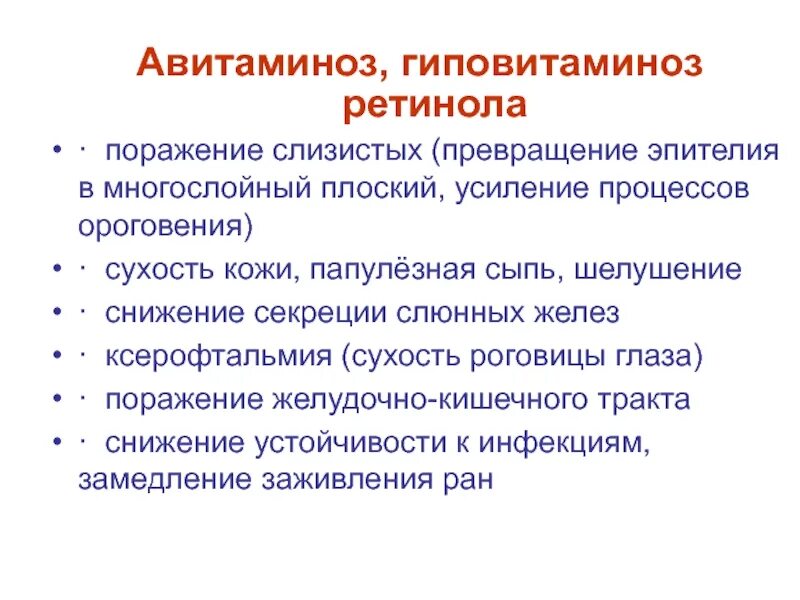 Авитаминоз, гиповитаминоз ретинола

• · поражение слизистых (превращение эпителия в многослойный плоский, усиление процессов ороговения)
• · сухость кожи, папулёзная сыпь, шелушение
• · снижение секреции слюнных желез
• · ксерофтальмия (сухость роговицы глаза)
• · поражение желудочно-кишечного тракта
• · снижение устойчивости к инфекциям, замедление заживления ран